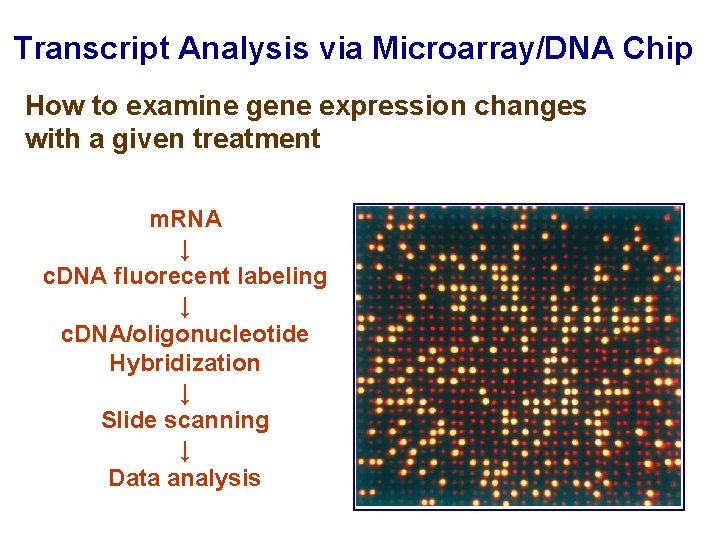 Transcript Analysis via Microarray/DNA Chip

How to examine gene expression changes with a given treatment

mRNA
↓
cDNA fluorecent labeling
↓
cDNA/oligonucleotide Hybridization
↓
Slide scanning
↓
Data analysis